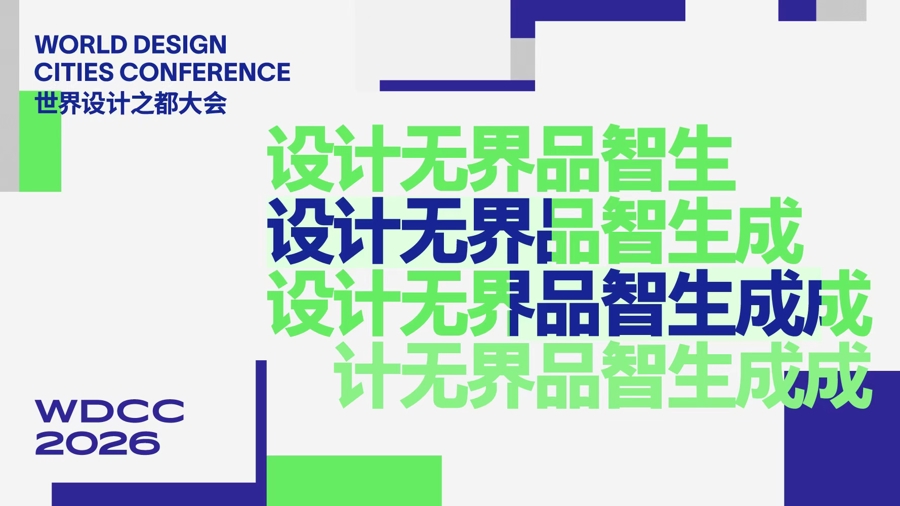 WORLD DESIGN CITIES CONFERENCE
世界设计之都大会

设计无界品智生
设计无界品智生成
设计无界品智生成成
计无界品智生成成

WDCC
2026